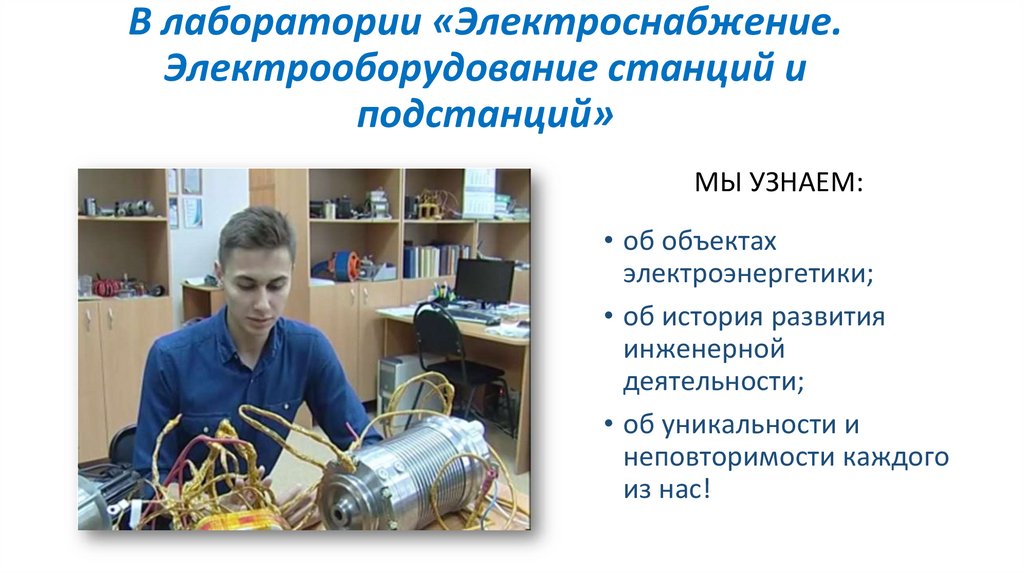 В лаборатории «Электроснабжение. Электрооборудование станций и подстанций»

МЫ УЗНАЕМ:

• об объектах электроэнергетики;
• об история развития инженерной деятельности;
• об уникальности и неповторимости каждого из нас!